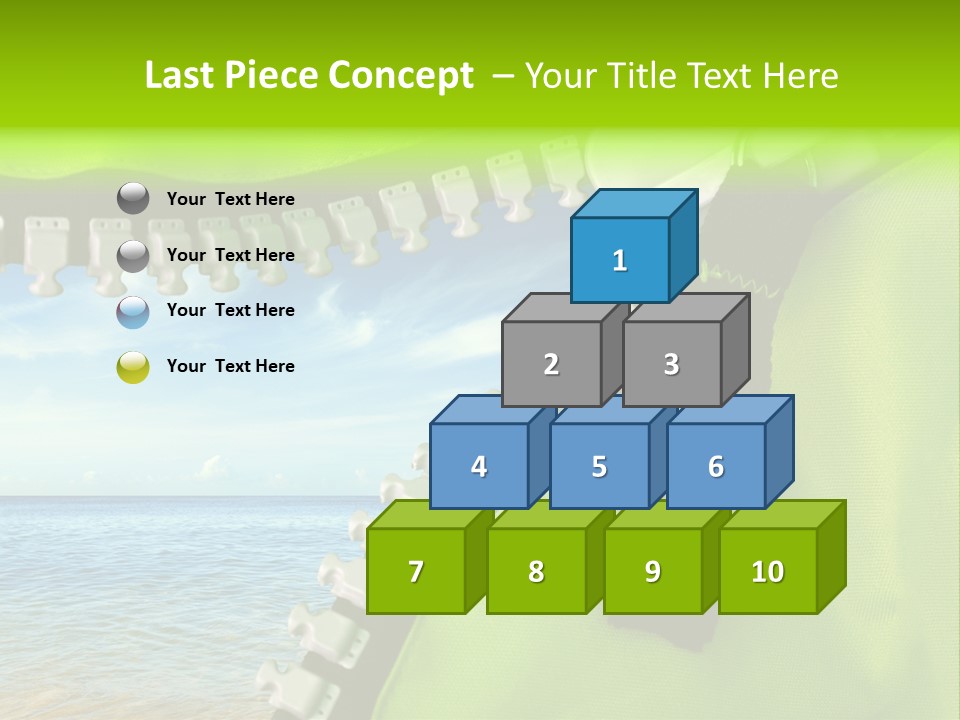 Last Piece Concept – Your Title Text Here

Your Text Here

Your Text Here

Your Text Here

Your Text Here

1

2

3

4

5

6

7

8

9

10